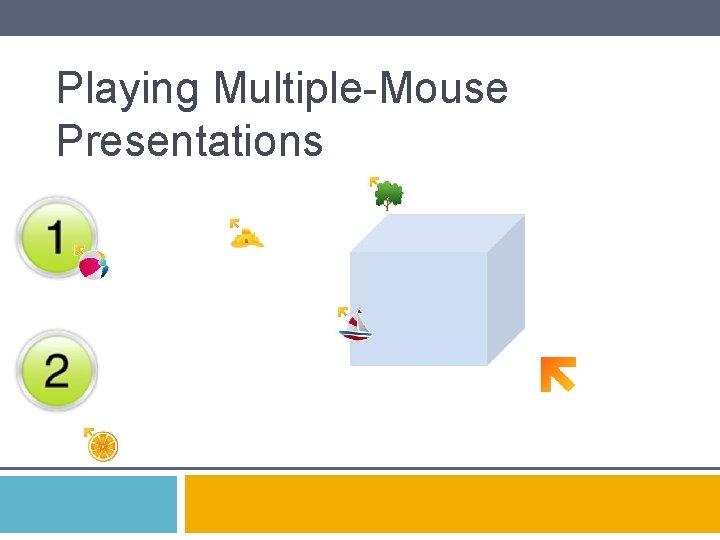 Playing Multiple-Mouse Presentations

1

2